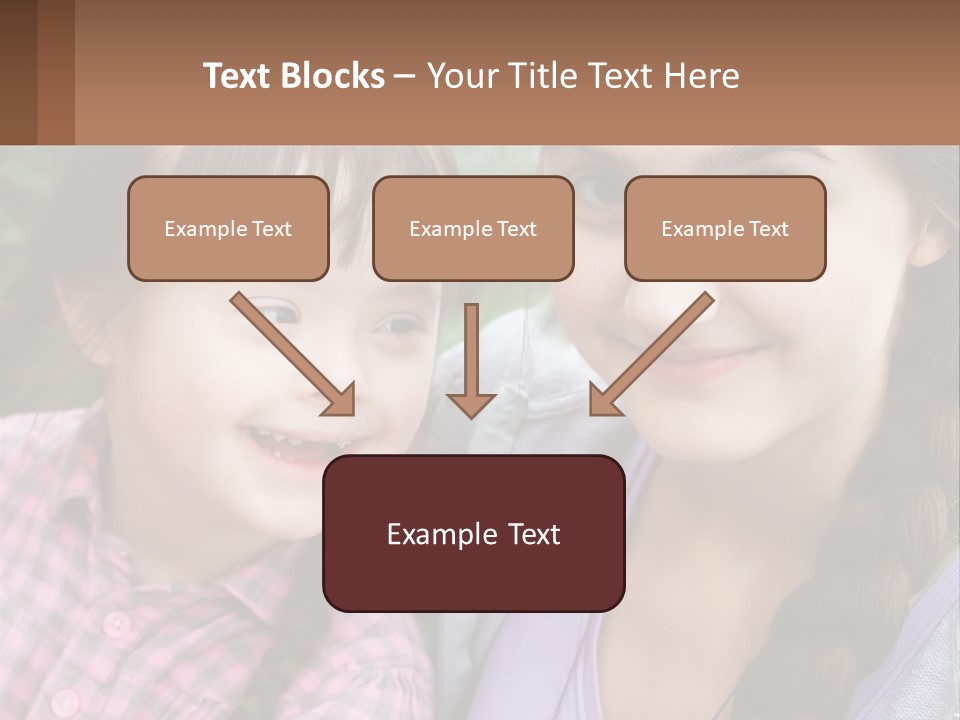 Text Blocks – Your Title Text Here

Example Text

Example Text

Example Text

Example Text